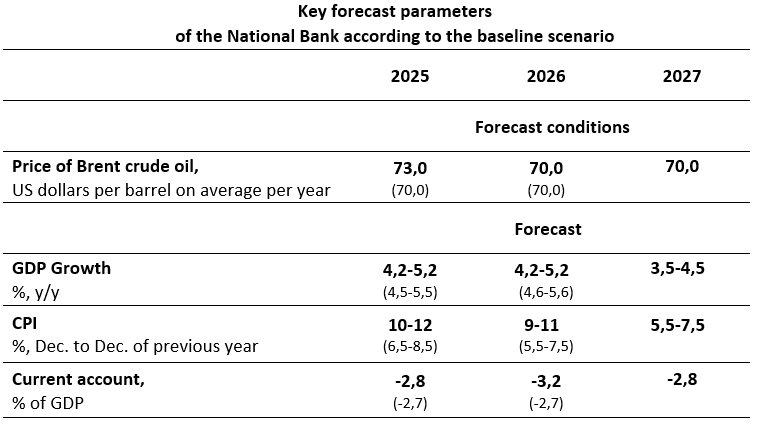 Key forecast parameters
of the National Bank according to the baseline scenario

| | 2025 | 2026 | 2027 |
|---|---|---|---|
| | | Forecast conditions | |
| Price of Brent crude oil, US dollars per barrel on average per year | 73,0 (70,0) | 70,0 (70,0) | 70,0 |
| | | Forecast | |
| GDP Growth %, y/y | 4,2-5,2 (4,5-5,5) | 4,2-5,2 (4,6-5,6) | 3,5-4,5 |
| CPI %, Dec. to Dec. of previous year | 10-12 (6,5-8,5) | 9-11 (5,5-7,5) | 5,5-7,5 |
| Current account, % of GDP | -2,8 (-2,7) | -3,2 (-2,7) | -2,8 |